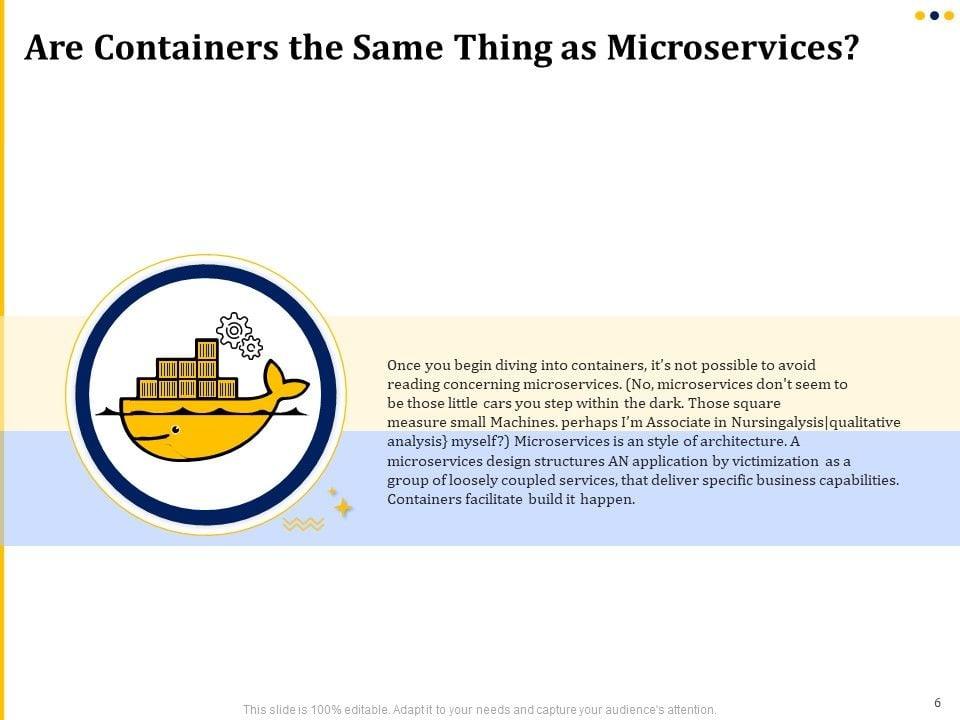 Are Containers the Same Thing as Microservices?

Once you begin diving into containers, it's not possible to avoid reading concerning microservices. (No, microservices don't seem to be those little cars you step within the dark. Those square measure small Machines. perhaps I'm Associate in Nursingalysis|qualitative analysis} myself?) Microservices is an style of architecture. A microservices design structures AN application by victimization as a group of loosely coupled services, that deliver specific business capabilities. Containers facilitate build it happen.

This slide is 100% editable. Adapt it to your needs and capture your audience's attention.

6